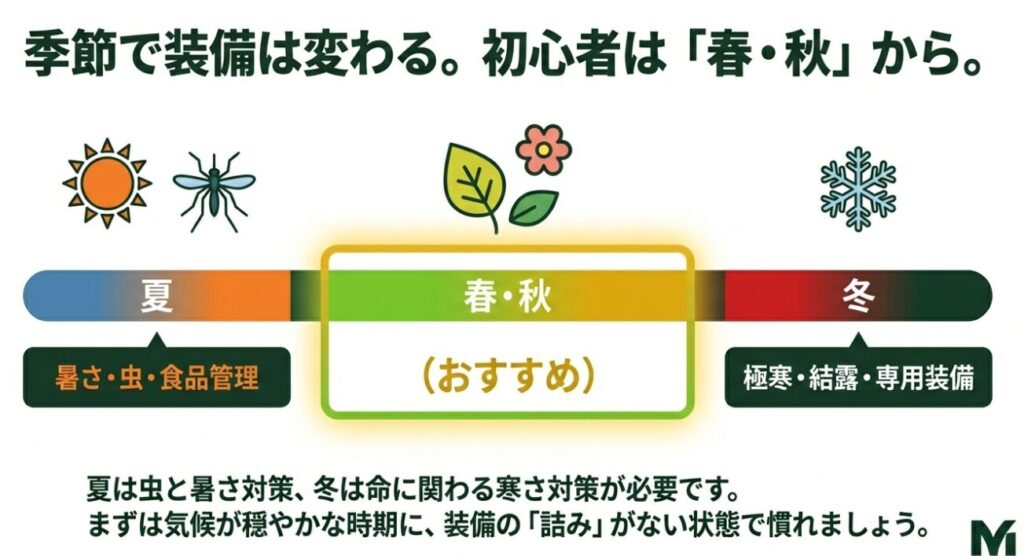 季節で装備は変わる。初心者は「春・秋」から。

夏

暑さ・虫・食品管理

春・秋

（おすすめ）

冬

極寒・結露・専用装備

夏は虫と暑さ対策、冬は命に関わる寒さ対策が必要です。
まずは気候が穏やかな時期に、装備の「詰み」がない状態で慣れましょう。

M